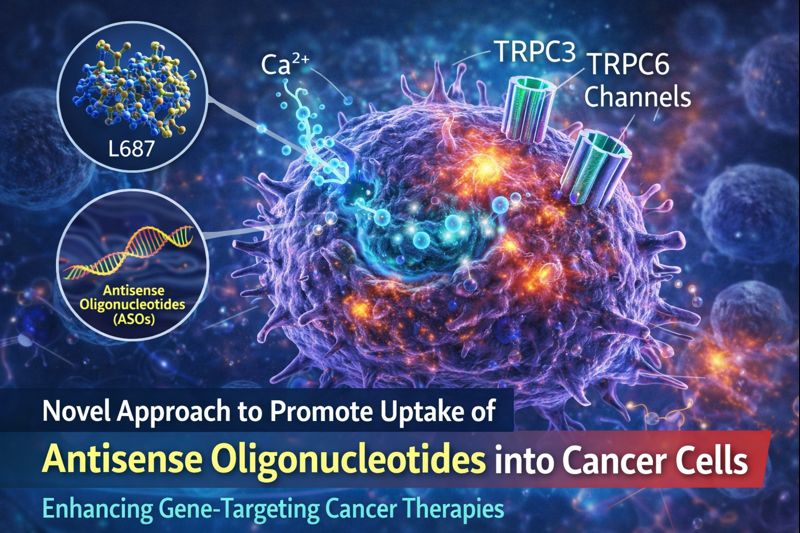 L687

Antisense Oligonucleotides (ASOs)

$Ca^{2+}$

TRPC3

TRPC6 Channels

Novel Approach to Promote Uptake of

Antisense Oligonucleotides into Cancer Cells

Enhancing Gene-Targeting Cancer Therapies